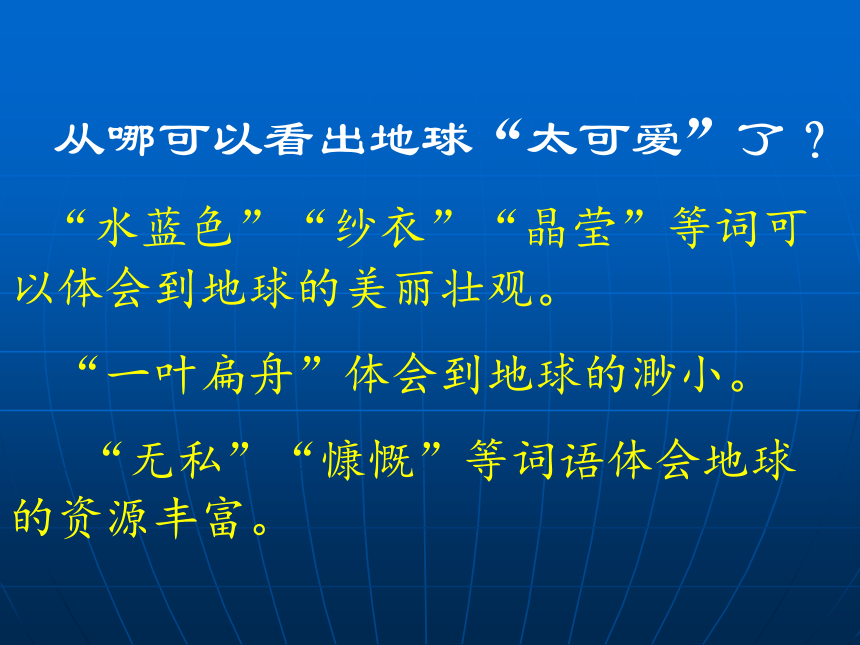 从哪可以看出地球“太可爱”了？

“水蓝色”“纱衣”“晶莹”等词可以体会到地球的美丽壮观。

“一叶扁舟”体会到地球的渺小。

“无私”“慷慨”等词语体会地球的资源丰富。